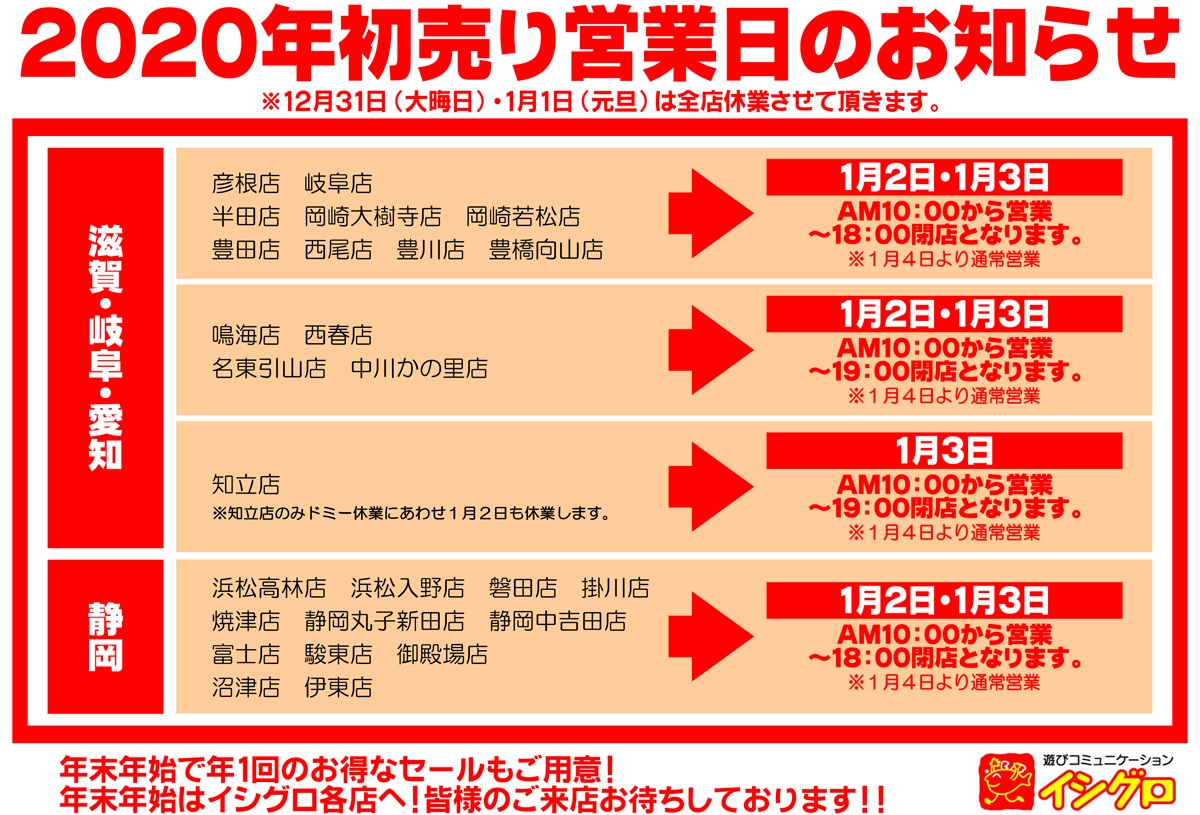 2020年初売り営業日のお知らせ
※12月31日（大晦日）・1月1日（元旦）は全店休業させて頂きます。

滋賀・岐阜・愛知

彦根店　岐阜店
半田店　岡崎大樹寺店　岡崎若松店
豊田店　西尾店　豊川店　豊橋向山店

1月2日・1月3日
AM10：00から営業
～18：00閉店となります。
※1月4日より通常営業

鳴海店　西春店
名東引山店　中川かの里店

1月2日・1月3日
AM10：00から営業
～19：00閉店となります。
※1月4日より通常営業

知立店
※知立店のみドミー休業にあわせ１月２日も休業します。

1月3日
AM10：00から営業
～19：00閉店となります。
※1月4日より通常営業

静岡

浜松高林店　浜松入野店　磐田店　掛川店
焼津店　静岡丸子新田店　静岡中吉田店
富士店　駿東店　御殿場店
沼津店　伊東店

1月2日・1月3日
AM10：00から営業
～18：00閉店となります。
※1月4日より通常営業

年末年始で年1回のお得なセールもご用意！
年末年始はイシグロ各店へ！皆様のご来店お待ちしております！！

遊びコミュニケーション
イシグロ